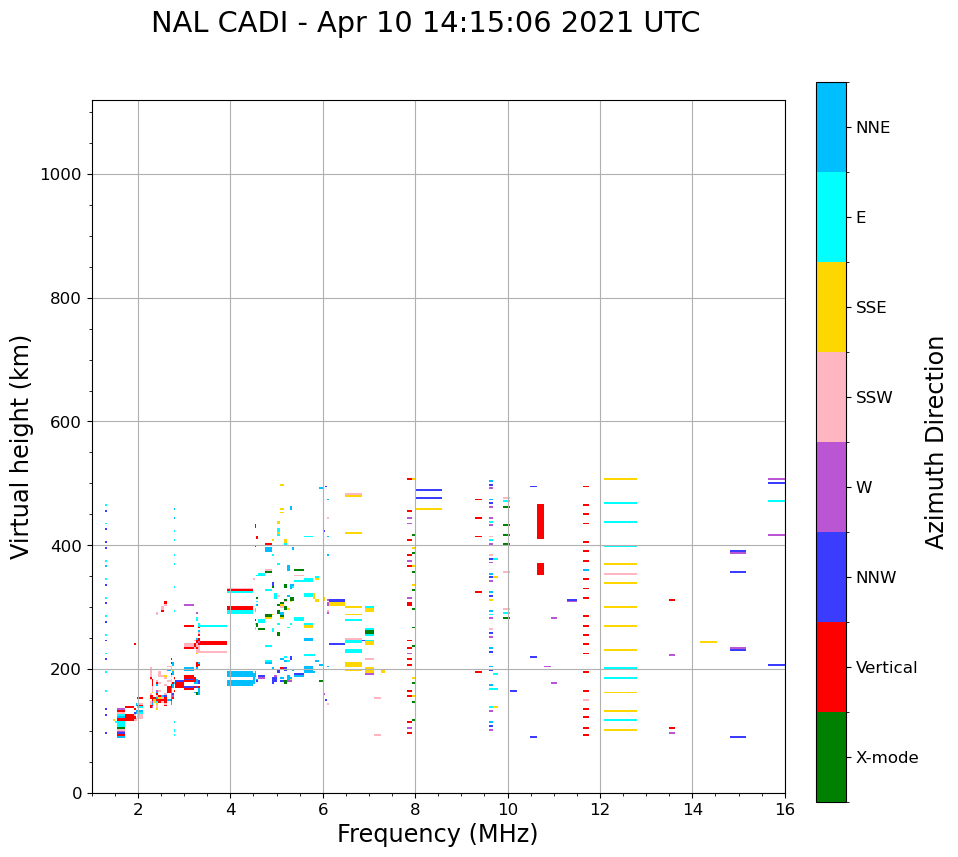 NAL CADI - Apr 10 14:15:06 2021 UTC

Virtual height (km)

1000
800
600
400
200
0

2
4
6
8
10
12
14
16

Frequency (MHz)

NNE
E
SSE
SSW
W
NNW
Vertical
X-mode

Azimuth Direction